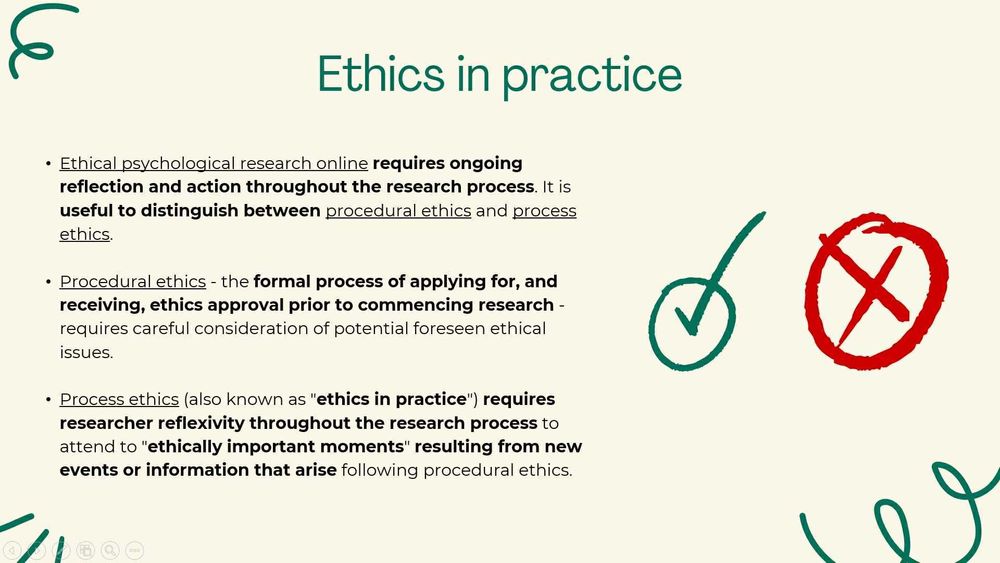 Ethics in practice

• Ethical psychological research online requires ongoing reflection and action throughout the research process. It is useful to distinguish between procedural ethics and process ethics.

• Procedural ethics - the formal process of applying for, and receiving, ethics approval prior to commencing research - requires careful consideration of potential foreseen ethical issues.

• Process ethics (also known as "ethics in practice") requires researcher reflexivity throughout the research process to attend to "ethically important moments" resulting from new events or information that arise following procedural ethics.